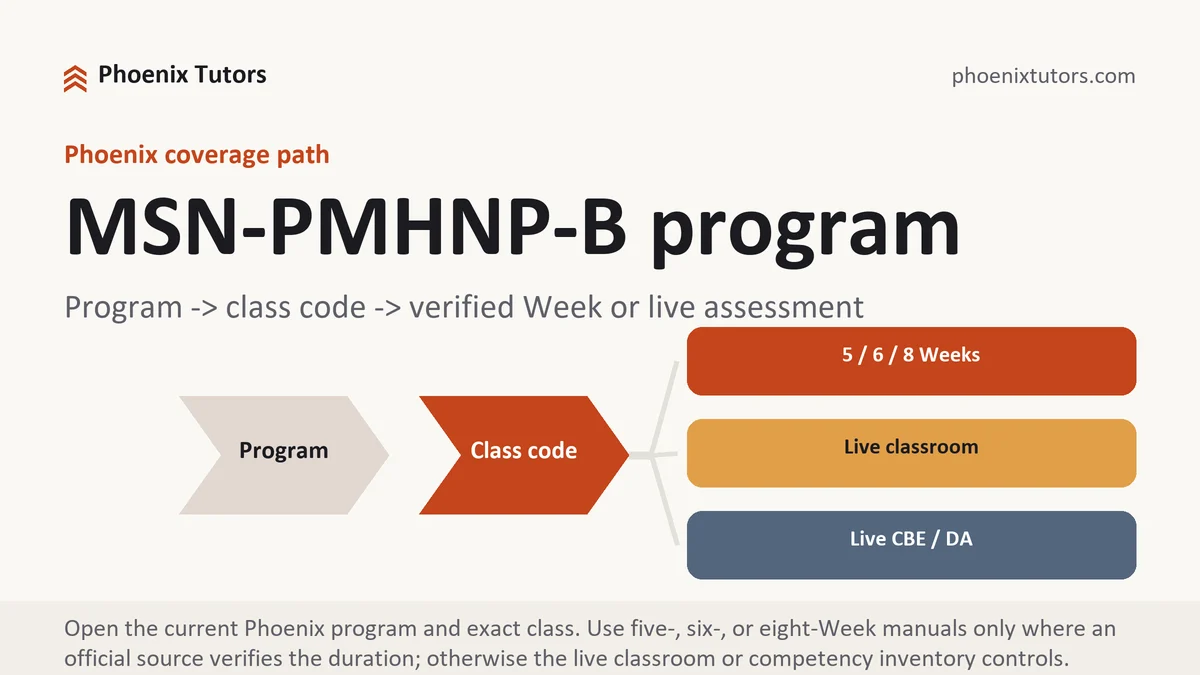 Phoenix Tutors

phoenixtutors.com

Phoenix coverage path

MSN-PMHNP-B program

Program -> class code -> verified Week or live assessment

Program

Class code

5 / 6 / 8 Weeks

Live classroom

Live CBE / DA

Open the current Phoenix program and exact class. Use five-, six-, or eight-Week manuals only where an official source verifies the duration; otherwise the live classroom or competency inventory controls.